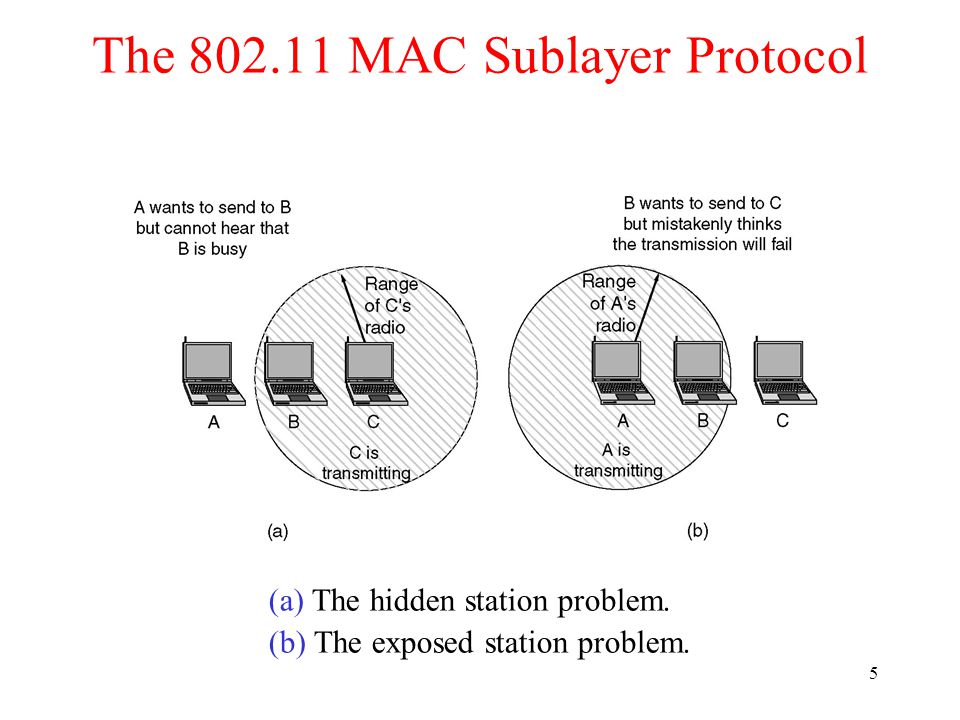 The 802.11 MAC Sublayer Protocol

A wants to send to B but cannot hear that B is busy

Range of C's radio

A B C

C is transmitting

(a)

B wants to send to C but mistakenly thinks the transmission will fail

Range of A's radio

A B C

A is transmitting

(b)

(a) The hidden station problem.
(b) The exposed station problem.

5